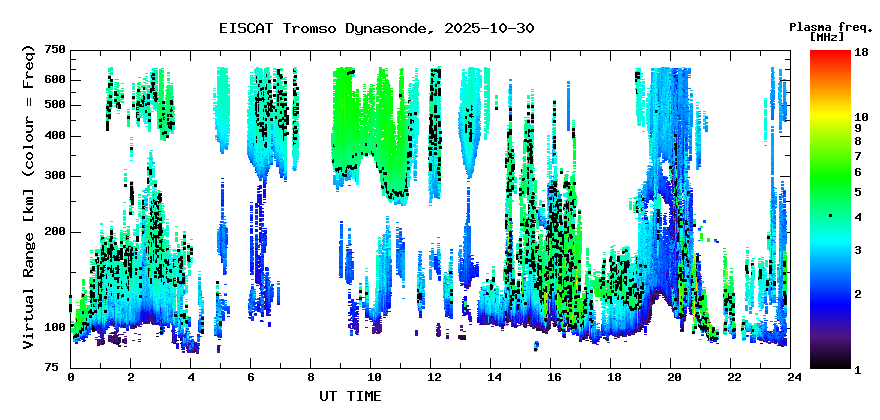 EISCAT Tromso Dynasonde, 2025-10-30

Plasma freq. [MHz]

18
10
9
8
7
6
5
4
3
2
1

Virtual Range [km] (colour = Freq)

750
600
500
400
300
200
100
75

0
2
4
6
8
10
12
14
16
18
20
22
24

UT TIME